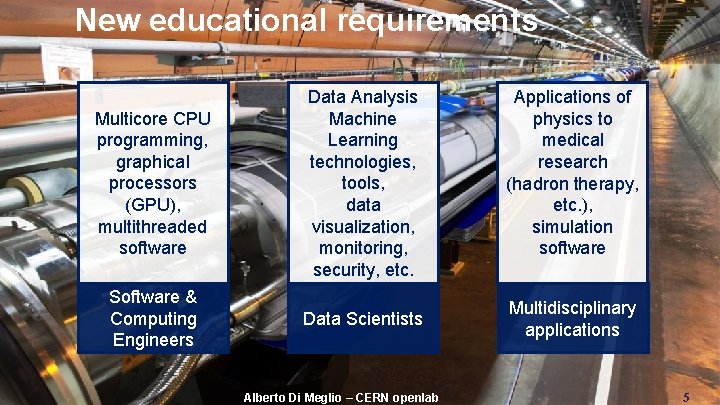 New educational requirements

Multicore CPU programming, graphical processors (GPU), multithreaded software

Software & Computing Engineers

Data Analysis Machine Learning technologies, tools, data visualization, monitoring, security, etc.

Data Scientists

Applications of physics to medical research (hadron therapy, etc.), simulation software

Multidisciplinary applications

Alberto Di Meglio – CERN openlab

5